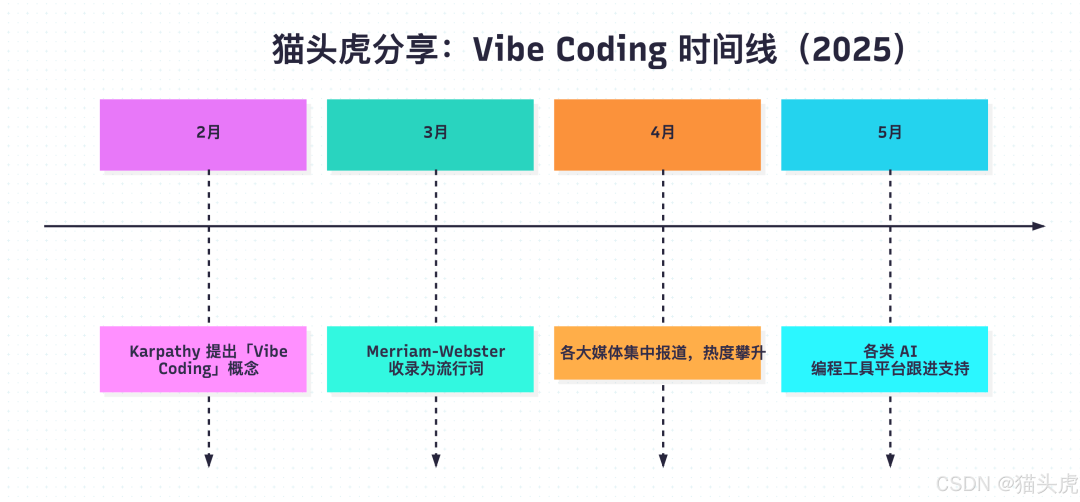 猫头虎分享：Vibe Coding 时间线（2025）

2月

3月

4月

5月

Karpathy 提出「Vibe Coding」概念

Merriam-Webster 收录为流行词

各大媒体集中报道，热度攀升

各类 AI 编程工具平台跟进支持

CSDN @猫头虎